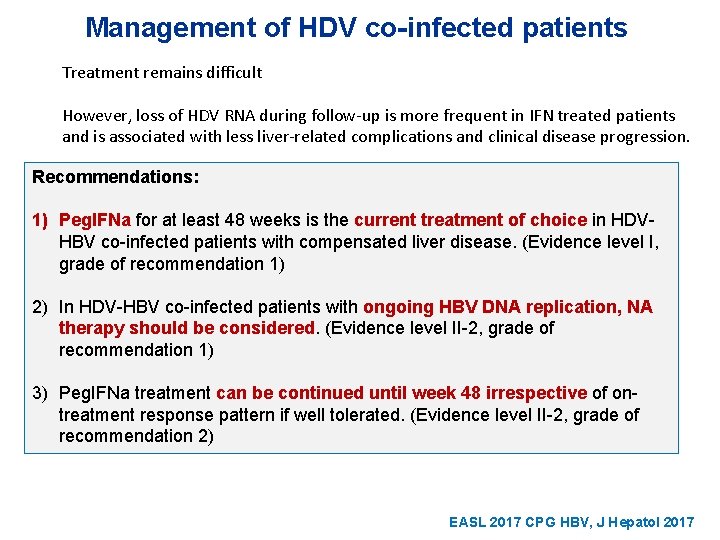 Management of HDV co-infected patients

Treatment remains difficult

However, loss of HDV RNA during follow-up is more frequent in IFN treated patients and is associated with less liver-related complications and clinical disease progression.

Recommendations:

1) PegIFNa for at least 48 weeks is the current treatment of choice in HDV-HBV co-infected patients with compensated liver disease. (Evidence level I, grade of recommendation 1)

2) In HDV-HBV co-infected patients with ongoing HBV DNA replication, NA therapy should be considered. (Evidence level II-2, grade of recommendation 1)

3) PegIFNa treatment can be continued until week 48 irrespective of on-treatment response pattern if well tolerated. (Evidence level II-2, grade of recommendation 2)

EASL 2017 CPG HBV, J Hepatol 2017